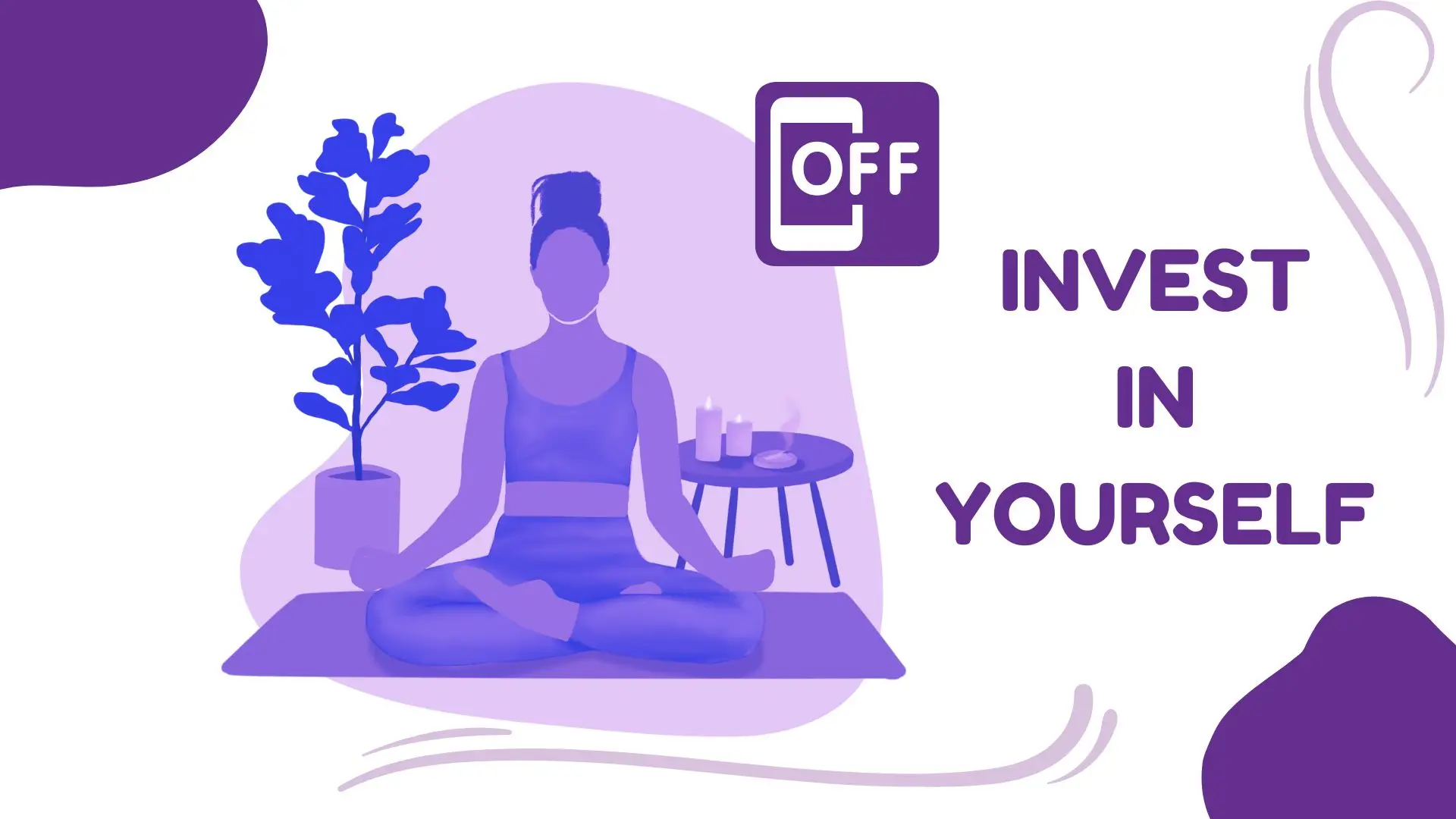 OFF

INVEST
IN
YOURSELF